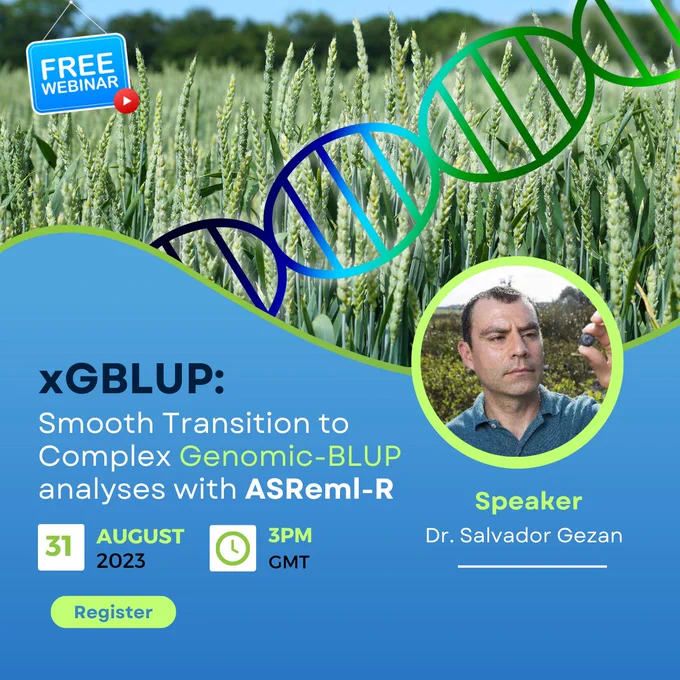 FREE WEBINAR

xGBLUP:
Smooth Transition to Complex Genomic-BLUP analyses with ASReml-R

31 AUGUST 2023

3PM GMT

Register

Speaker
Dr. Salvador Gezan